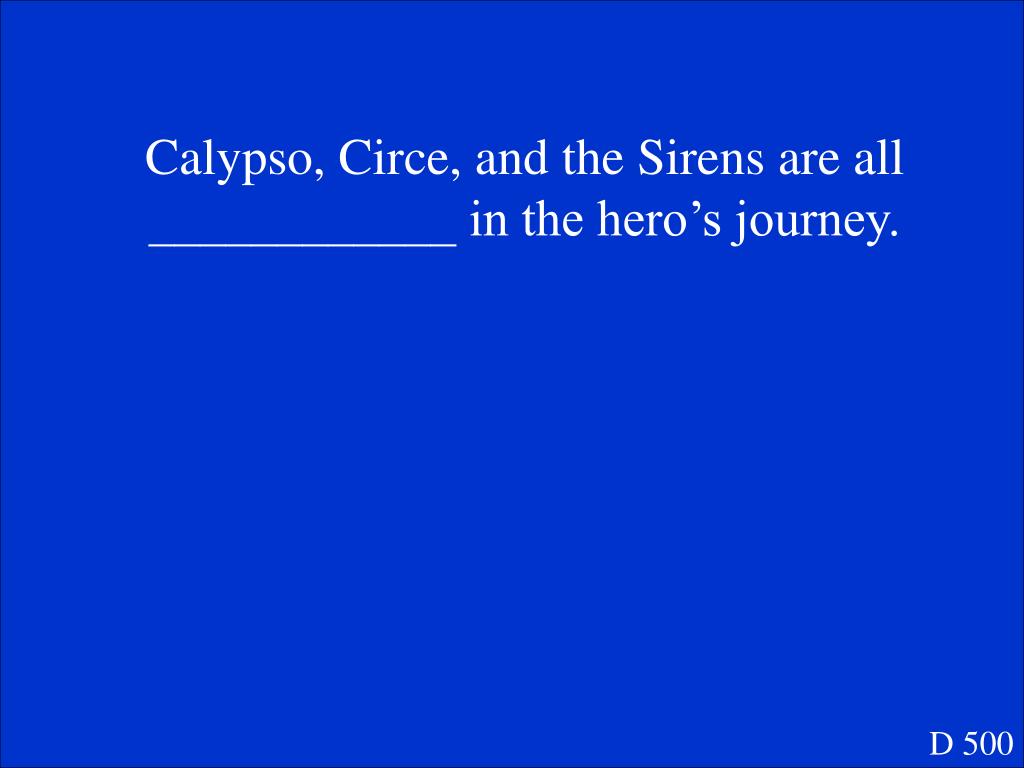 Calypso, Circe, and the Sirens are all ____________ in the hero’s journey.

D 500